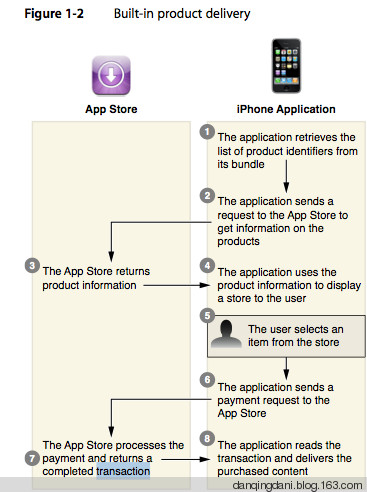 Figure 1-2 Built-in product delivery

App Store

iPhone Application

1 The application retrieves the list of product identifiers from its bundle

2 The application sends a request to the App Store to get information on the products

3 The App Store returns product information

4 The application uses the product information to display a store to the user

5 The user selects an item from the store

6 The application sends a payment request to the App Store

7 The App Store processes the payment and returns a completed transaction

8 The application reads the transaction and delivers the purchased content

danqingdani.blog.163.com